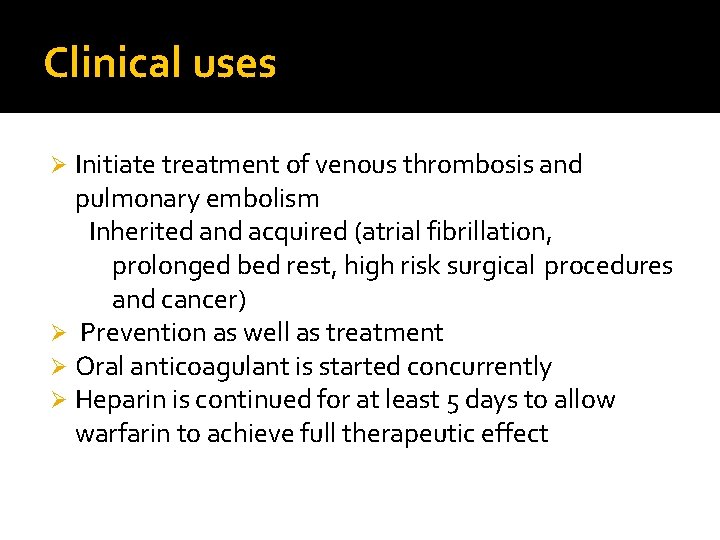 Clinical uses

➢ Initiate treatment of venous thrombosis and pulmonary embolism
Inherited and acquired (atrial fibrillation, prolonged bed rest, high risk surgical procedures and cancer)
➢ Prevention as well as treatment
➢ Oral anticoagulant is started concurrently
➢ Heparin is continued for at least 5 days to allow warfarin to achieve full therapeutic effect